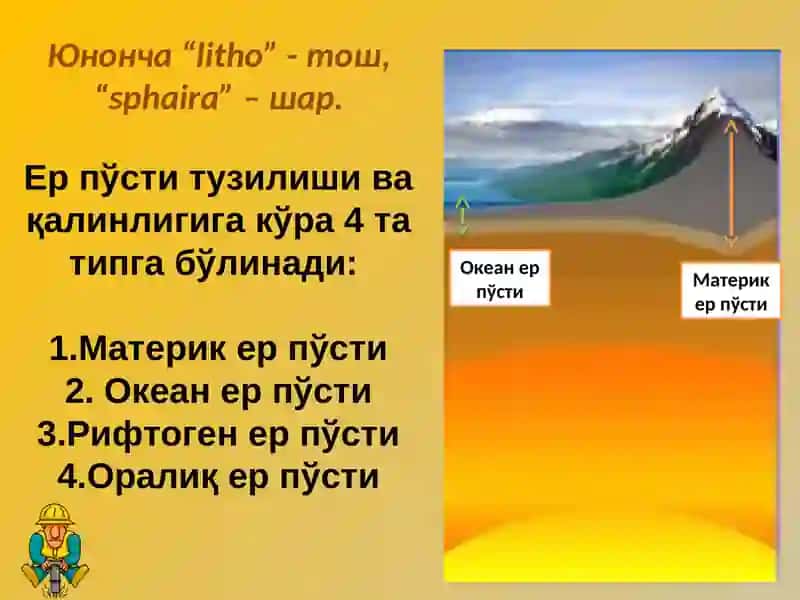 Юнонча “litho” - тош, “sphaira” – шар.

Ер пўсти тузилиши ва қалинлигига кўра 4 та типга бўлинади:

1.Материк ер пўсти
2. Океан ер пўсти
3.Рифтоген ер пўсти
4.Оралиқ ер пўсти

Океан ер пўсти

Материк ер пўсти